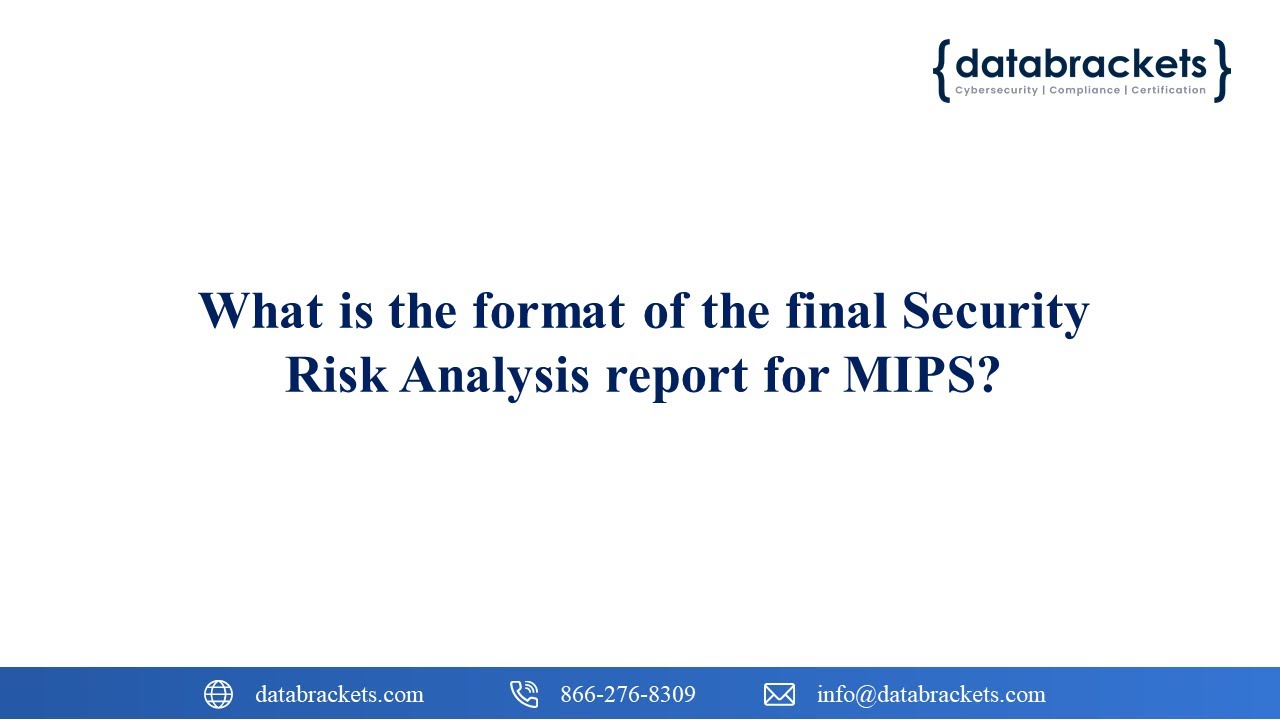 {databrackets}
Cybersecurity | Compliance | Certification

What is the format of the final Security Risk Analysis report for MIPS?

databrackets.com 866-276-8309 info@databrackets.com